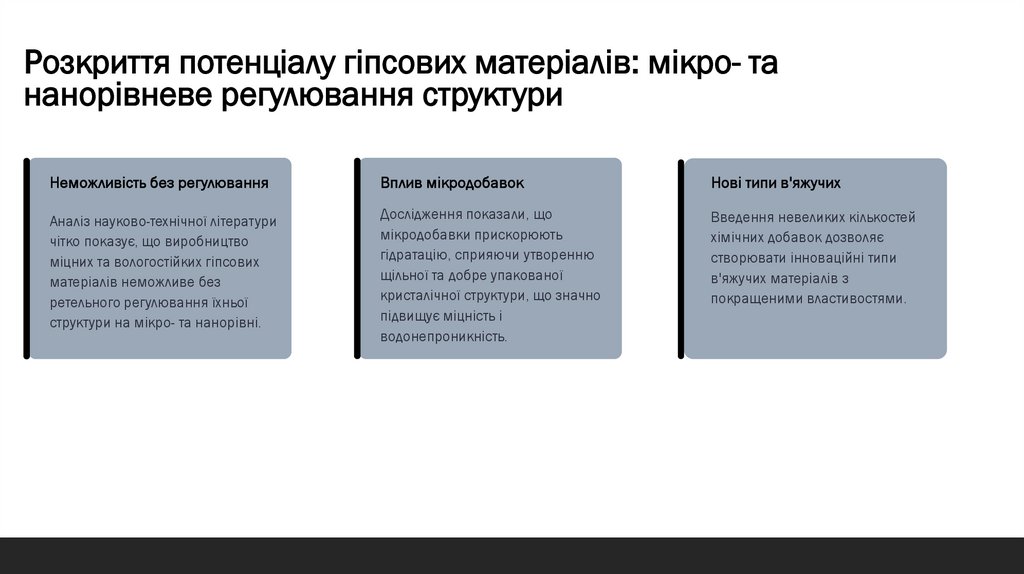 Розкриття потенціалу гіпсових матеріалів: мікро- та нанорівневе регулювання структури

Неможливість без регулювання

Аналіз науково-технічної літератури чітко показує, що виробництво міцних та вологостійких гіпсових матеріалів неможливе без ретельного регулювання їхньої структури на мікро- та нанорівні.

Вплив мікродобавок

Дослідження показали, що мікродобавки прискорюють гідратацію, сприяючи утворенню щільної та добре упакованої кристалічної структури, що значно підвищує міцність і водонепроникність.

Нові типи в'яжучих

Введення невеликих кількостей хімічних добавок дозволяє створювати інноваційні типи в'яжучих матеріалів з покращеними властивостями.